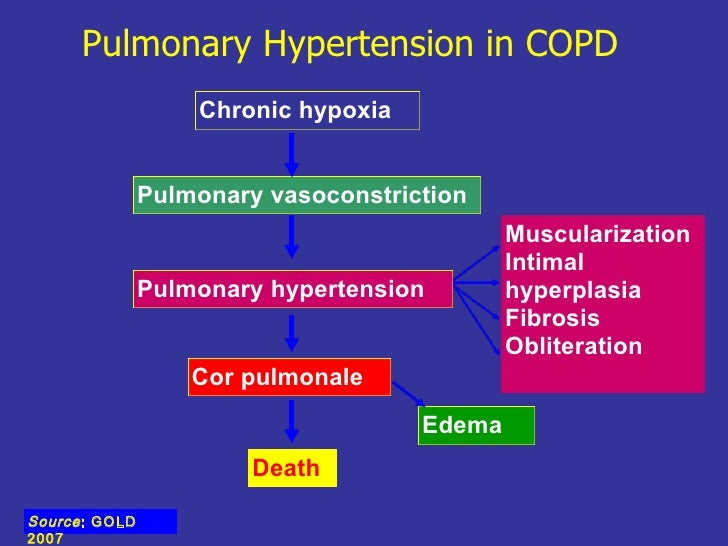 Pulmonary Hypertension in COPD

Chronic hypoxia

Pulmonary vasoconstriction

Pulmonary hypertension

Muscularization
Intimal hyperplasia
Fibrosis
Obliteration

Cor pulmonale

Edema

Death

Source: GOLD 2007